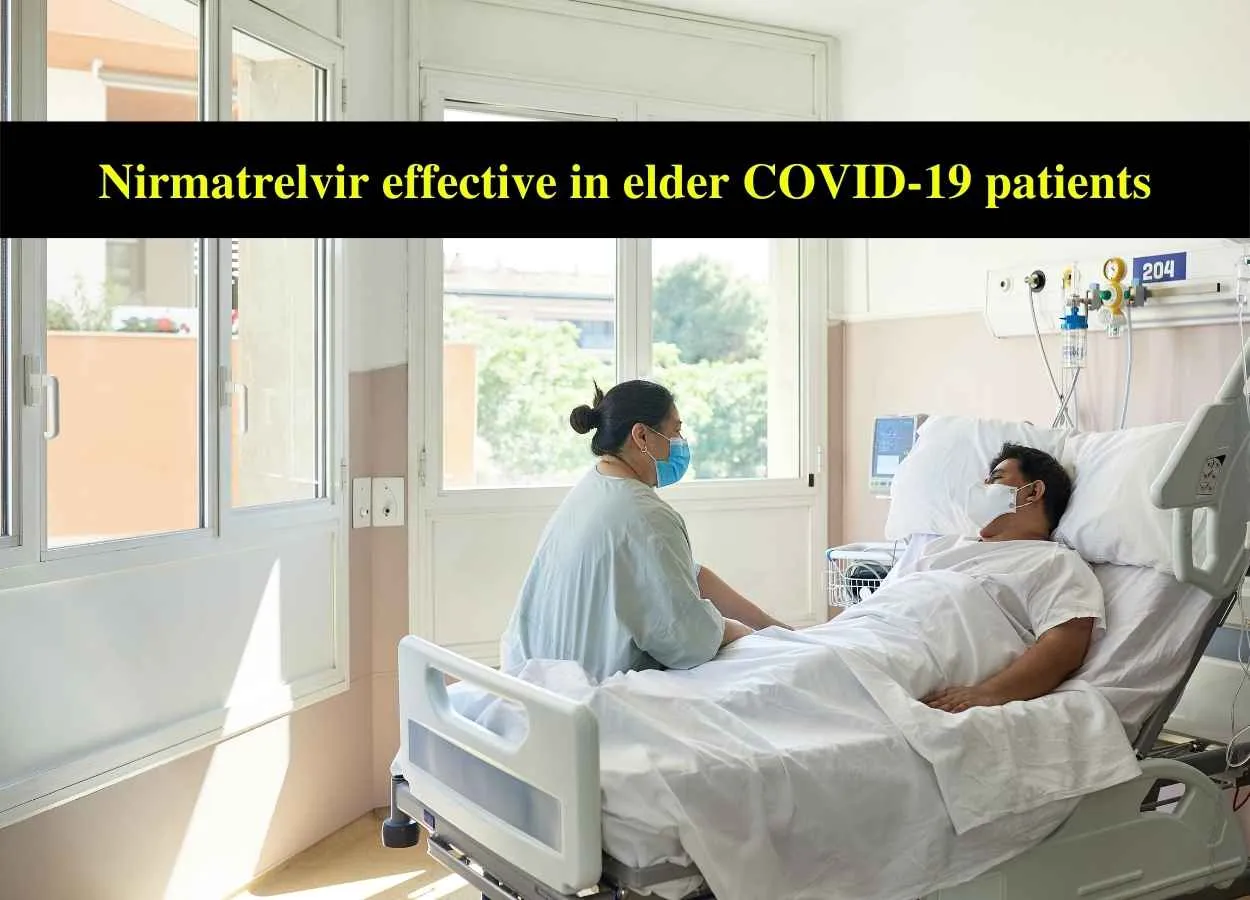 Nirmatrelvir effective in elder COVID-19 patients

204